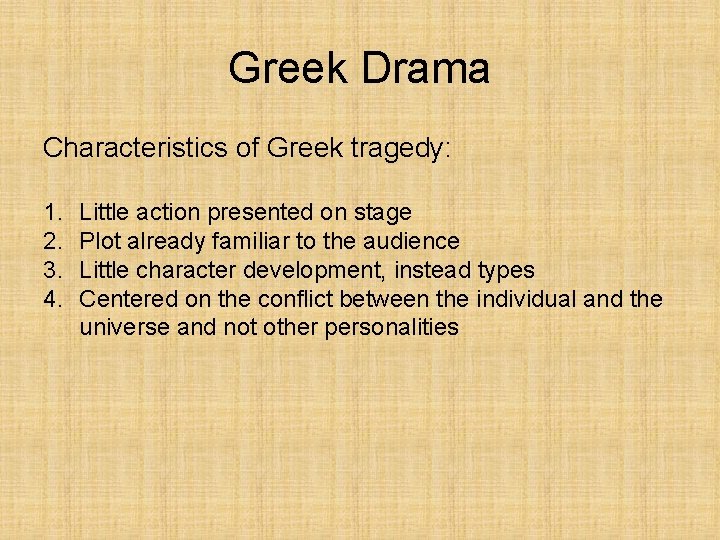 Greek Drama

Characteristics of Greek tragedy:

1. Little action presented on stage
2. Plot already familiar to the audience
3. Little character development, instead types
4. Centered on the conflict between the individual and the universe and not other personalities